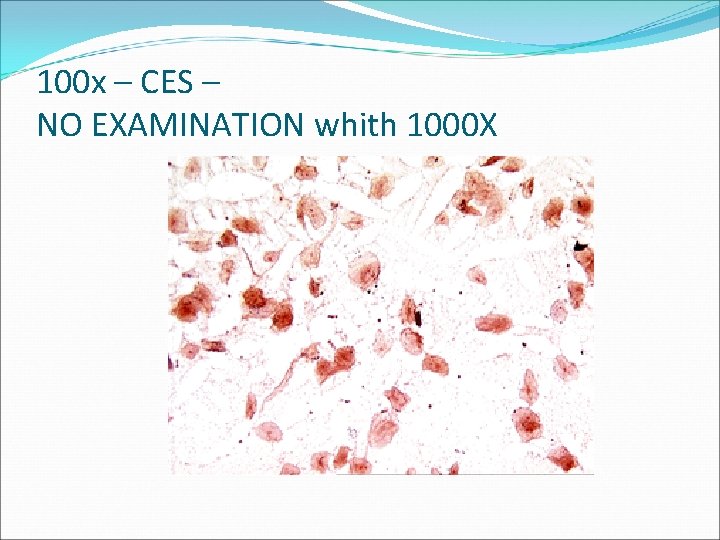 100x – CES –
NO EXAMINATION whith 1000X